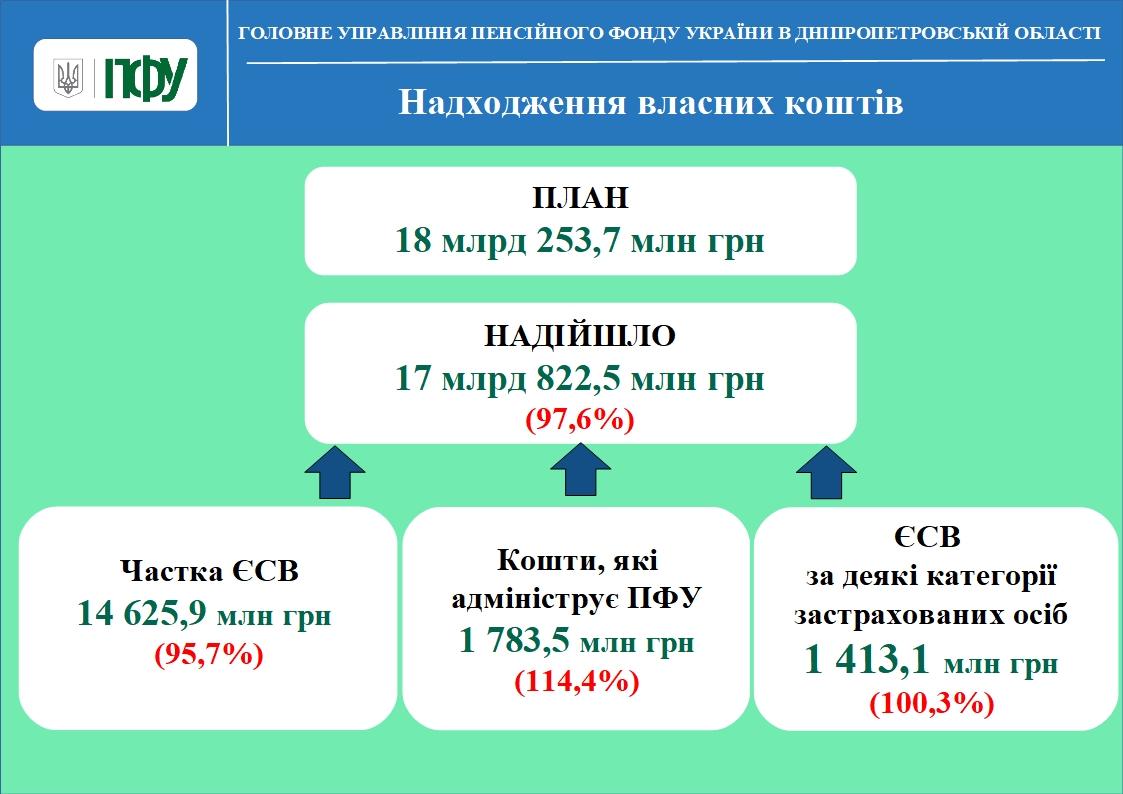 ПФУ

ГОЛОВНЕ УПРАВЛІННЯ ПЕНСІЙНОГО ФОНДУ УКРАЇНИ В ДНІПРОПЕТРОВСЬКІЙ ОБЛАСТІ

Надходження власних коштів

ПЛАН
18 млрд 253,7 млн грн

НАДІЙШЛО
17 млрд 822,5 млн грн
(97,6%)

Частка ЄСВ
14 625,9 млн грн
(95,7%)

Кошти, які адмініструє ПФУ
1 783,5 млн грн
(114,4%)

ЄСВ
за деякі категорії застрахованих осіб
1 413,1 млн грн
(100,3%)